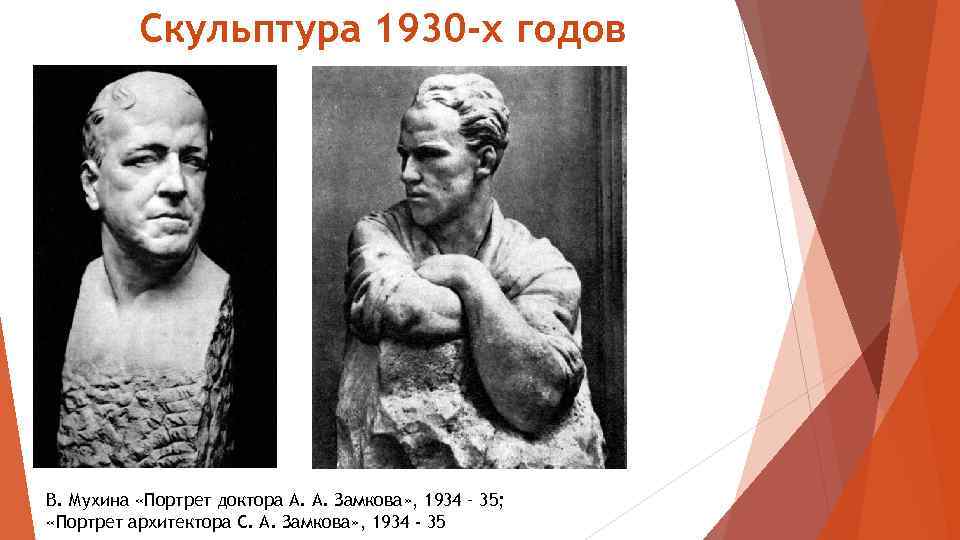 Скульптура 1930-х годов

В. Мухина «Портрет доктора А. А. Замкова», 1934 - 35;
«Портрет архитектора С. А. Замкова», 1934 - 35